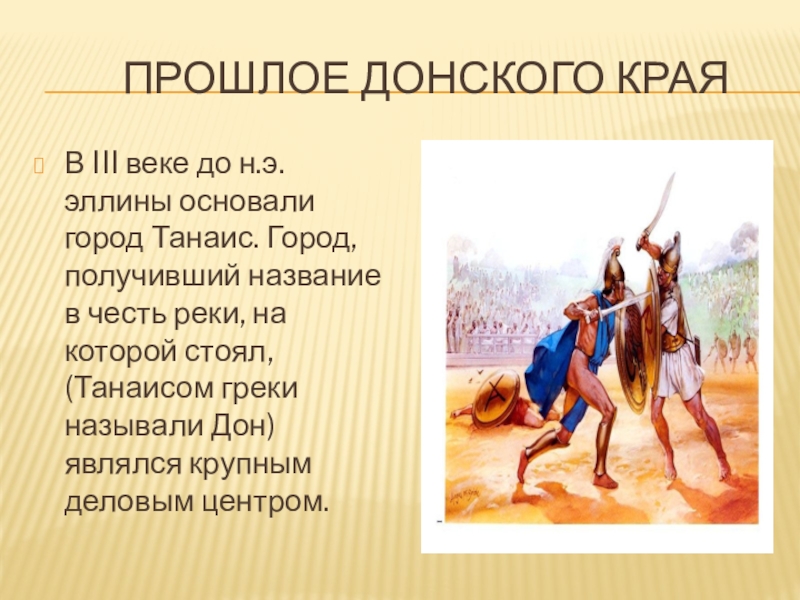 ПРОШЛОЕ ДОНСКОГО КРАЯ

В III веке до н.э. эллины основали город Танаис. Город, получивший название в честь реки, на которой стоял, (Танаисом греки называли Дон) являлся крупным деловым центром.